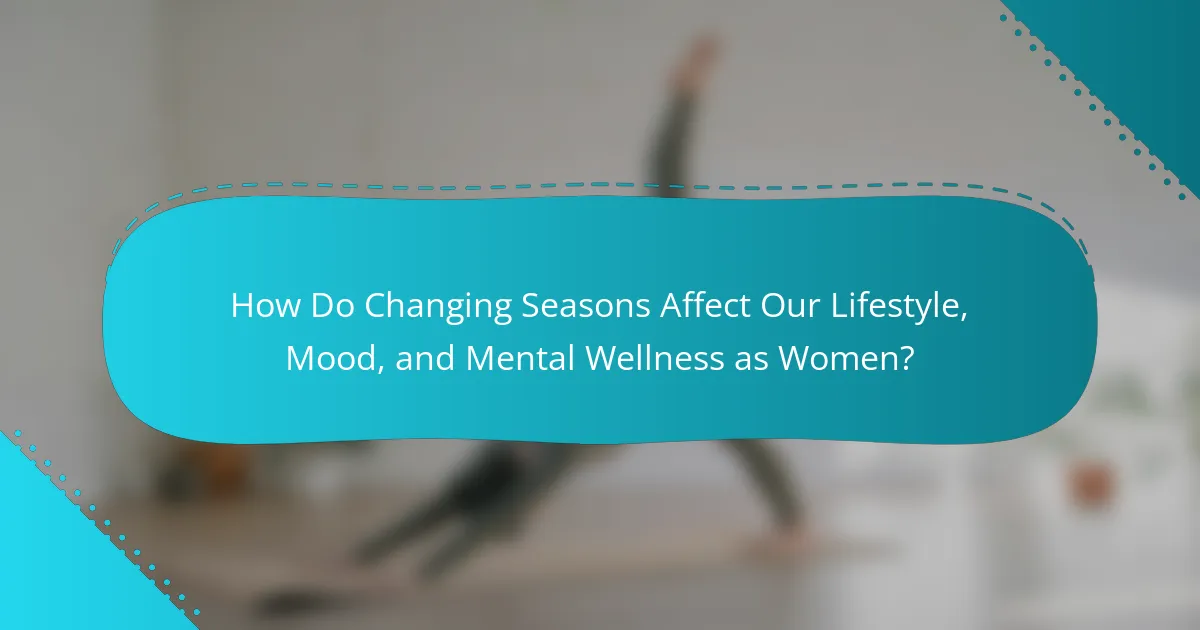 How Do Changing Seasons Affect Our Lifestyle, Mood, and Mental Wellness as Women?